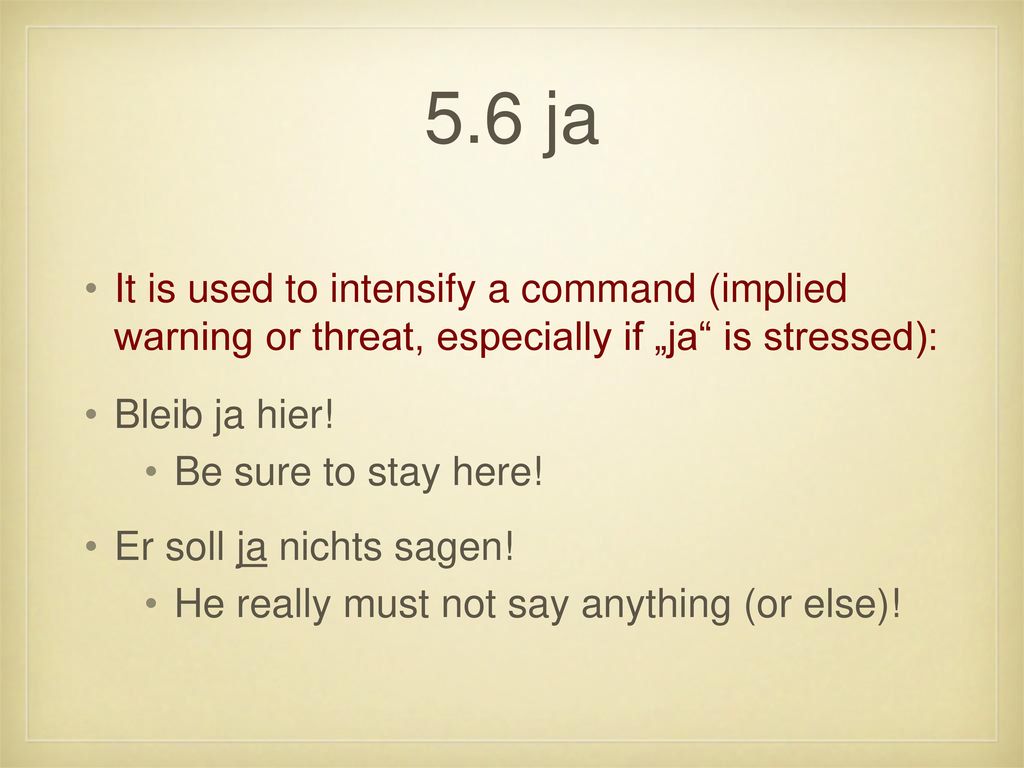 5.6 ja

• It is used to intensify a command (implied warning or threat, especially if „ja“ is stressed):

• Bleib ja hier!
  • Be sure to stay here!

• Er soll ja nichts sagen!
  • He really must not say anything (or else)!